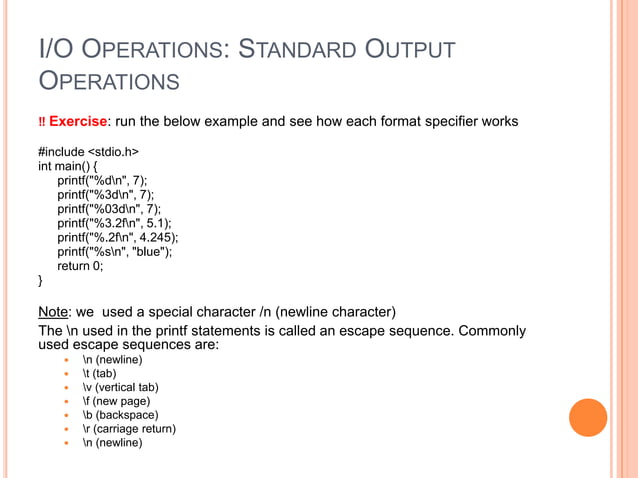 I/O OPERATIONS: STANDARD OUTPUT OPERATIONS

‼ Exercise: run the below example and see how each format specifier works

#include <stdio.h>
int main() {
printf("%d\n", 7);
printf("%3d\n", 7);
printf("%03d\n", 7);
printf("%3.2f\n", 5.1);
printf("%.2f\n", 4.245);
printf("%s\n", "blue");
return 0;
}

Note: we used a special character /n (newline character)
The \n used in the printf statements is called an escape sequence. Commonly used escape sequences are:
- \n (newline)
- \t (tab)
- \v (vertical tab)
- \f (new page)
- \b (backspace)
- \r (carriage return)
- \n (newline)